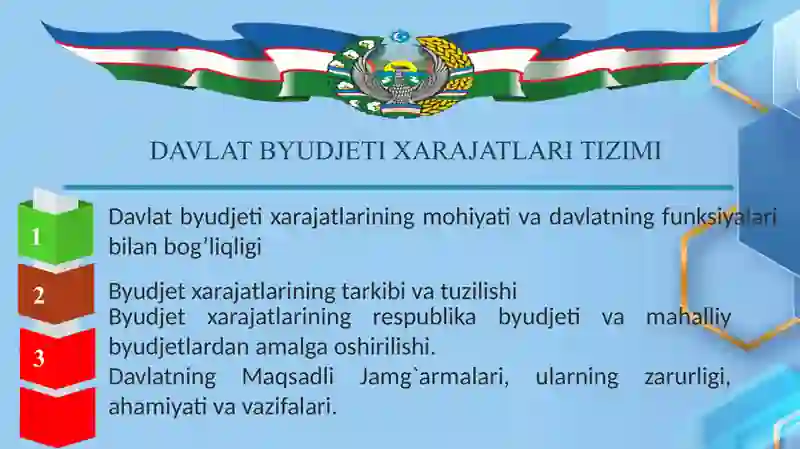 DAVLAT BYUDJETI XARAJATLARI TIZIMI

1

Davlat byudjeti xarajatlarining mohiyati va davlatning funksiyalari bilan bog’liqligi

2

Byudjet xarajatlarining tarkibi va tuzilishi

3

Byudjet xarajatlarining respublika byudjeti va mahalliy byudjetlardan amalga oshirilishi.

Davlatning Maqsadli Jamg`armalari, ularning zarurligi, ahamiyati va vazifalari.